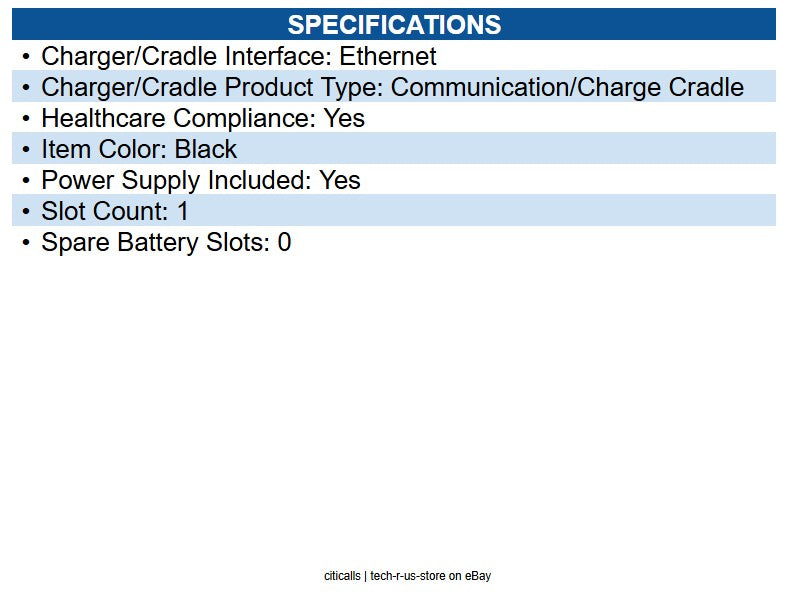 SPECIFICATIONS

• Charger/Cradle Interface: Ethernet
• Charger/Cradle Product Type: Communication/Charge Cradle
• Healthcare Compliance: Yes
• Item Color: Black
• Power Supply Included: Yes
• Slot Count: 1
• Spare Battery Slots: 0

citicalls | tech-r-us-store on eBay